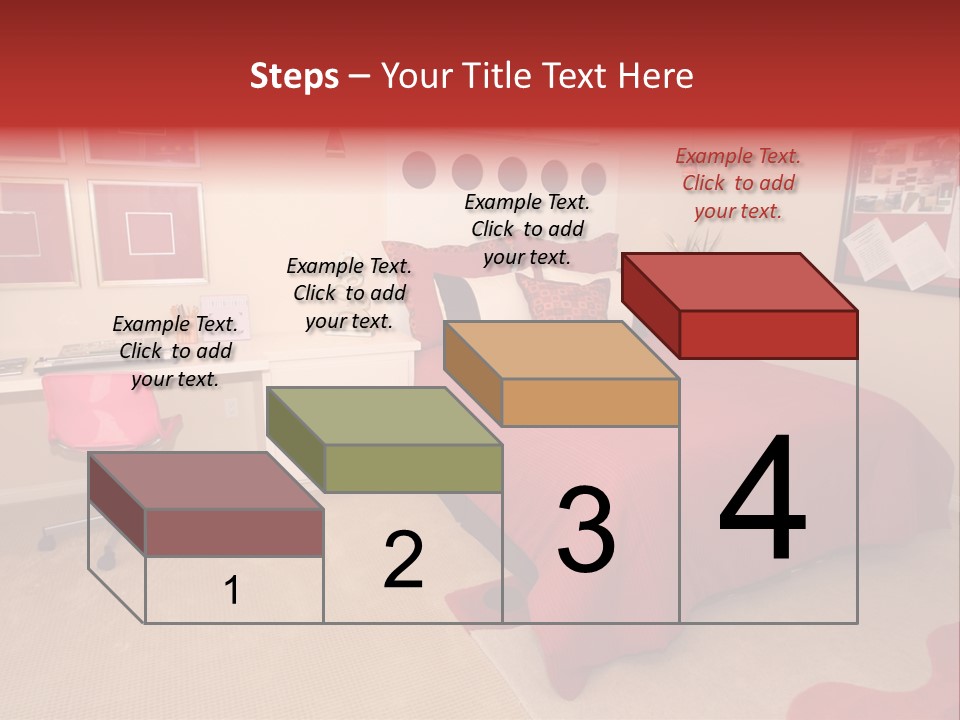 Steps – Your Title Text Here

Example Text. Click to add your text.

Example Text. Click to add your text.

Example Text. Click to add your text.

Example Text. Click to add your text.

1

2

3

4